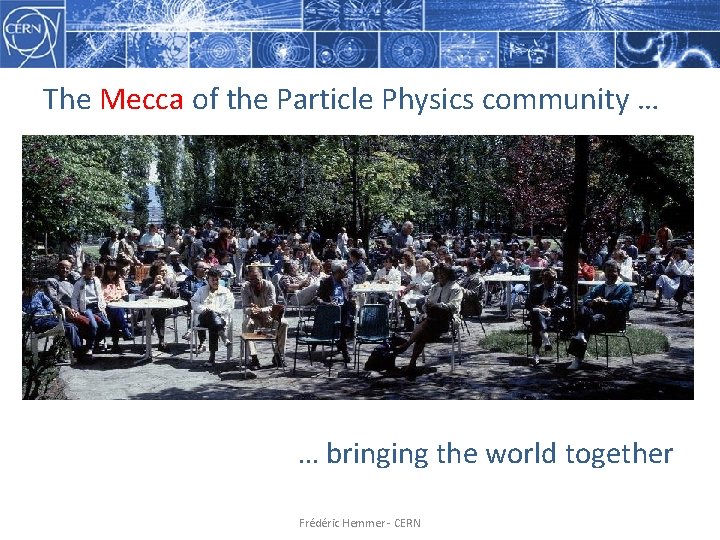 CERN

The Mecca of the Particle Physics community …

… bringing the world together

Frédéric Hemmer - CERN